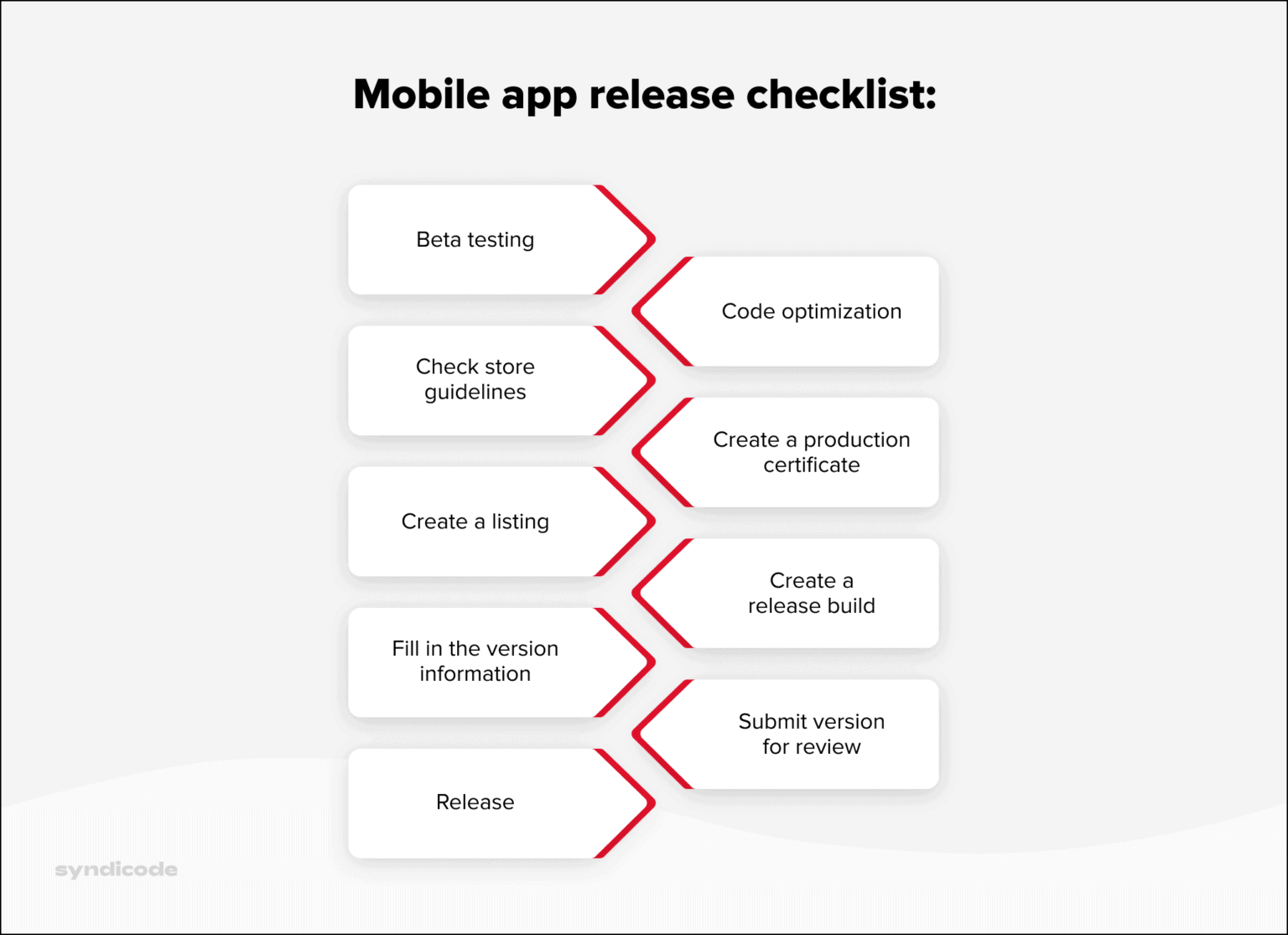 Mobile app release checklist:

Beta testing

Code optimization

Check store guidelines

Create a production certificate

Create a listing

Create a release build

Fill in the version information

Submit version for review

Release

syndicode